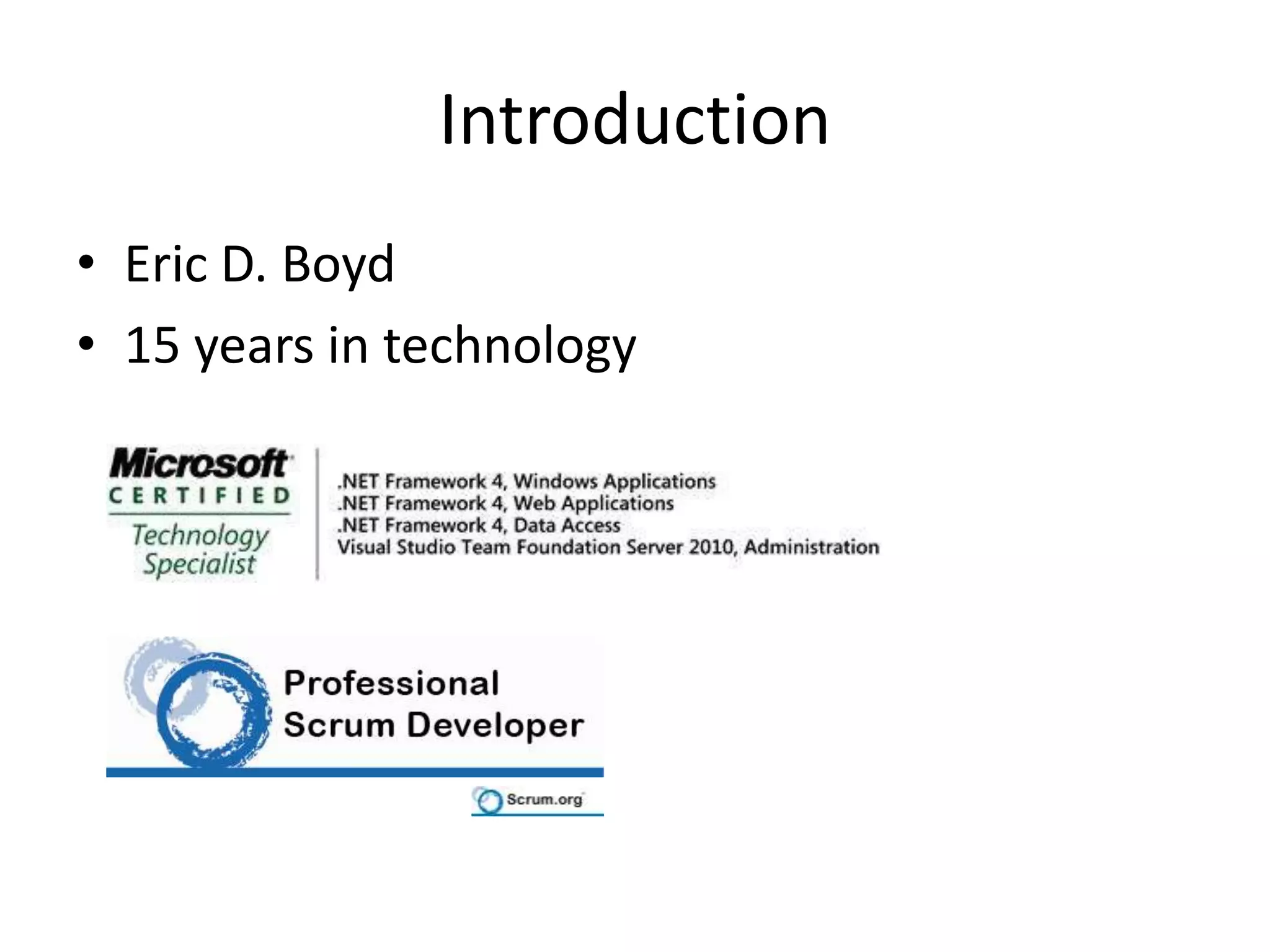 Introduction

• Eric D. Boyd
• 15 years in technology

Microsoft CERTIFIED Technology Specialist

.NET Framework 4, Windows Applications
.NET Framework 4, Web Applications
.NET Framework 4, Data Access
Visual Studio Team Foundation Server 2010, Administration

Professional Scrum Developer

Scrum.org